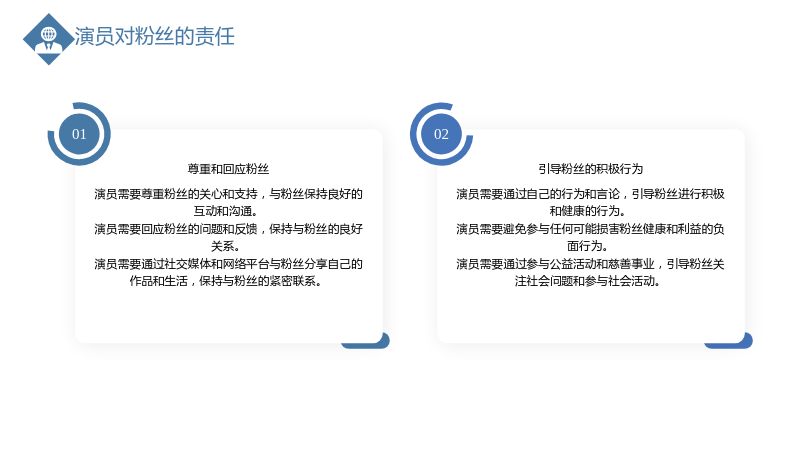 演员对粉丝的责任

01

尊重和回应粉丝

演员需要尊重粉丝的关心和支持，与粉丝保持良好的互动和沟通。

演员需要回应粉丝的问题和反馈，保持与粉丝的良好关系。

演员需要通过社交媒体和网络平台与粉丝分享自己的作品和生活，保持与粉丝的紧密联系。

02

引导粉丝的积极行为

演员需要通过自己的行为和言论，引导粉丝进行积极和健康的行为。

演员需要避免参与任何可能损害粉丝健康和利益的负面行为。

演员需要通过参与公益活动和慈善事业，引导粉丝关注社会问题和参与社会活动。